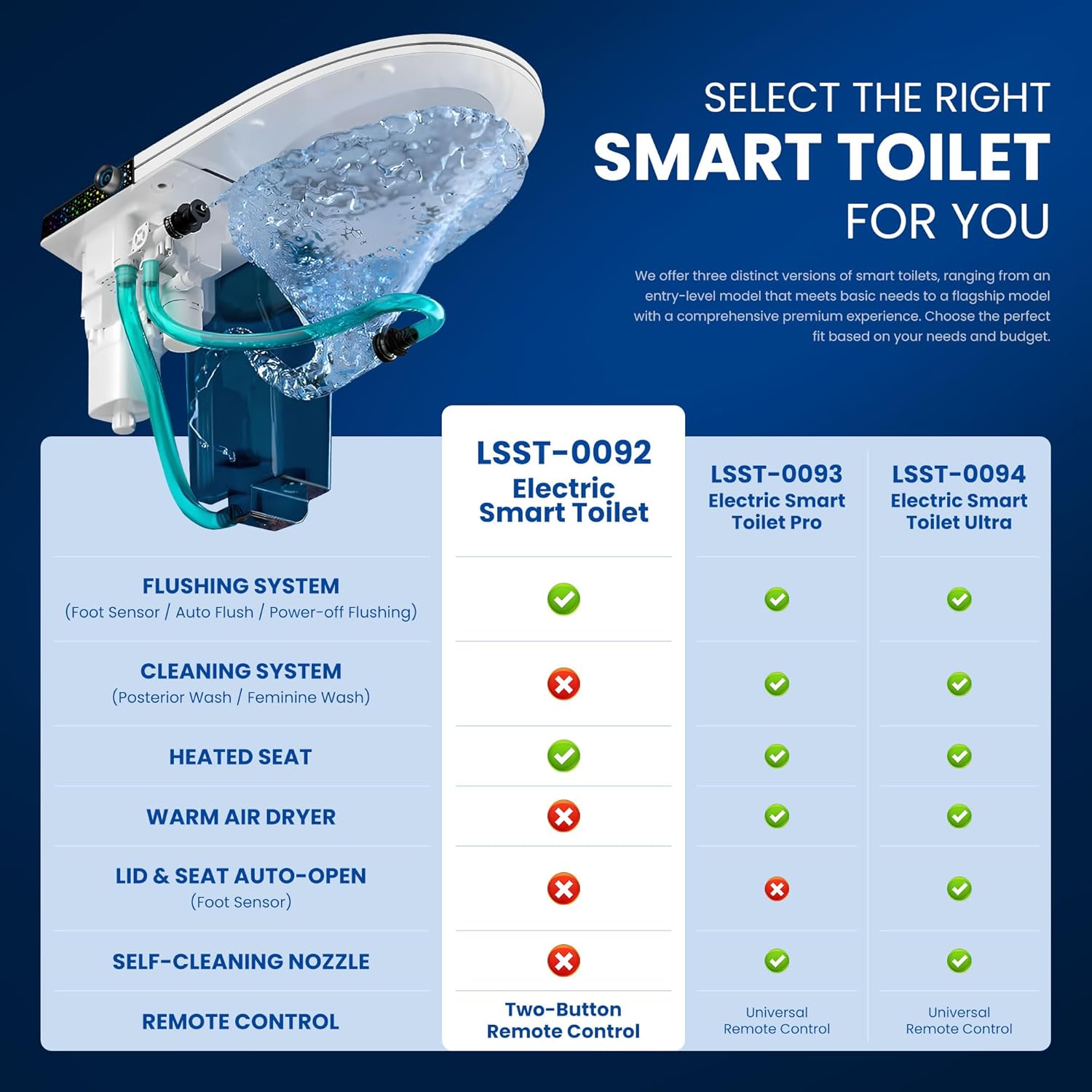 SELECT THE RIGHT
SMART TOILET
FOR YOU

We offer three distinct versions of smart toilets, ranging from an entry-level model that meets basic needs to a flagship model with a comprehensive premium experience. Choose the perfect fit based on your needs and budget.

| | LSST-0092 Electric Smart Toilet | LSST-0093 Electric Smart Toilet Pro | LSST-0094 Electric Smart Toilet Ultra |
|---|---|---|---|
| FLUSHING SYSTEM (Foot Sensor / Auto Flush / Power-off Flushing) | ✓ | ✓ | ✓ |
| CLEANING SYSTEM (Posterior Wash / Feminine Wash) | ✗ | ✓ | ✓ |
| HEATED SEAT | ✓ | ✓ | ✓ |
| WARM AIR DRYER | ✗ | ✓ | ✓ |
| LID & SEAT AUTO-OPEN (Foot Sensor) | ✗ | ✗ | ✓ |
| SELF-CLEANING NOZZLE | ✗ | ✓ | ✓ |
| REMOTE CONTROL | Two-Button Remote Control | Universal Remote Control | Universal Remote Control |